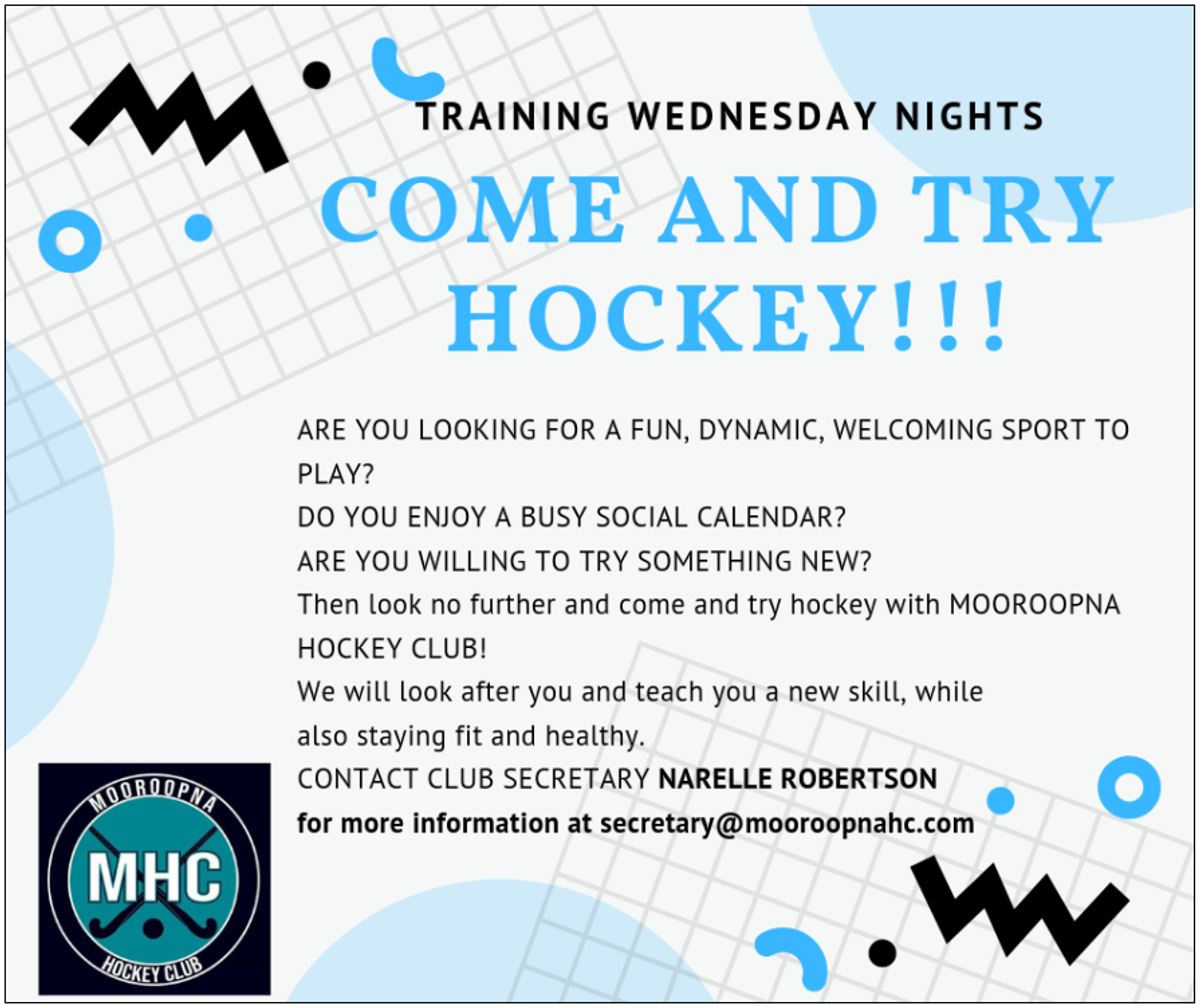 TRAINING WEDNESDAY NIGHTS

COME AND TRY HOCKEY!!!

ARE YOU LOOKING FOR A FUN, DYNAMIC, WELCOMING SPORT TO PLAY?
DO YOU ENJOY A BUSY SOCIAL CALENDAR?
ARE YOU WILLING TO TRY SOMETHING NEW?
Then look no further and come and try hockey with MOOROOPNA HOCKEY CLUB!
We will look after you and teach you a new skill, while also staying fit and healthy.
CONTACT CLUB SECRETARY NARELLE ROBERTSON
for more information at secretary@mooroopnahc.com

MOOROOPNA
MHC
HOCKEY CLUB